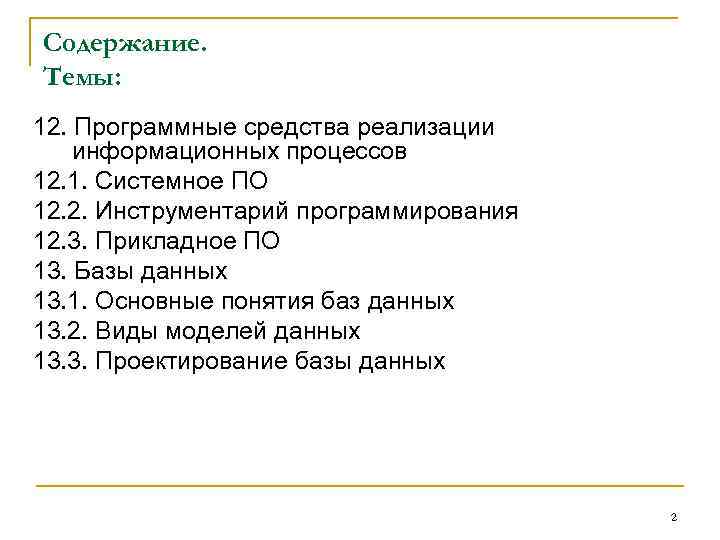 Содержание.
Темы:

12. Программные средства реализации информационных процессов
12.1. Системное ПО
12.2. Инструментарий программирования
12.3. Прикладное ПО
13. Базы данных
13.1. Основные понятия баз данных
13.2. Виды моделей данных
13.3. Проектирование базы данных

2